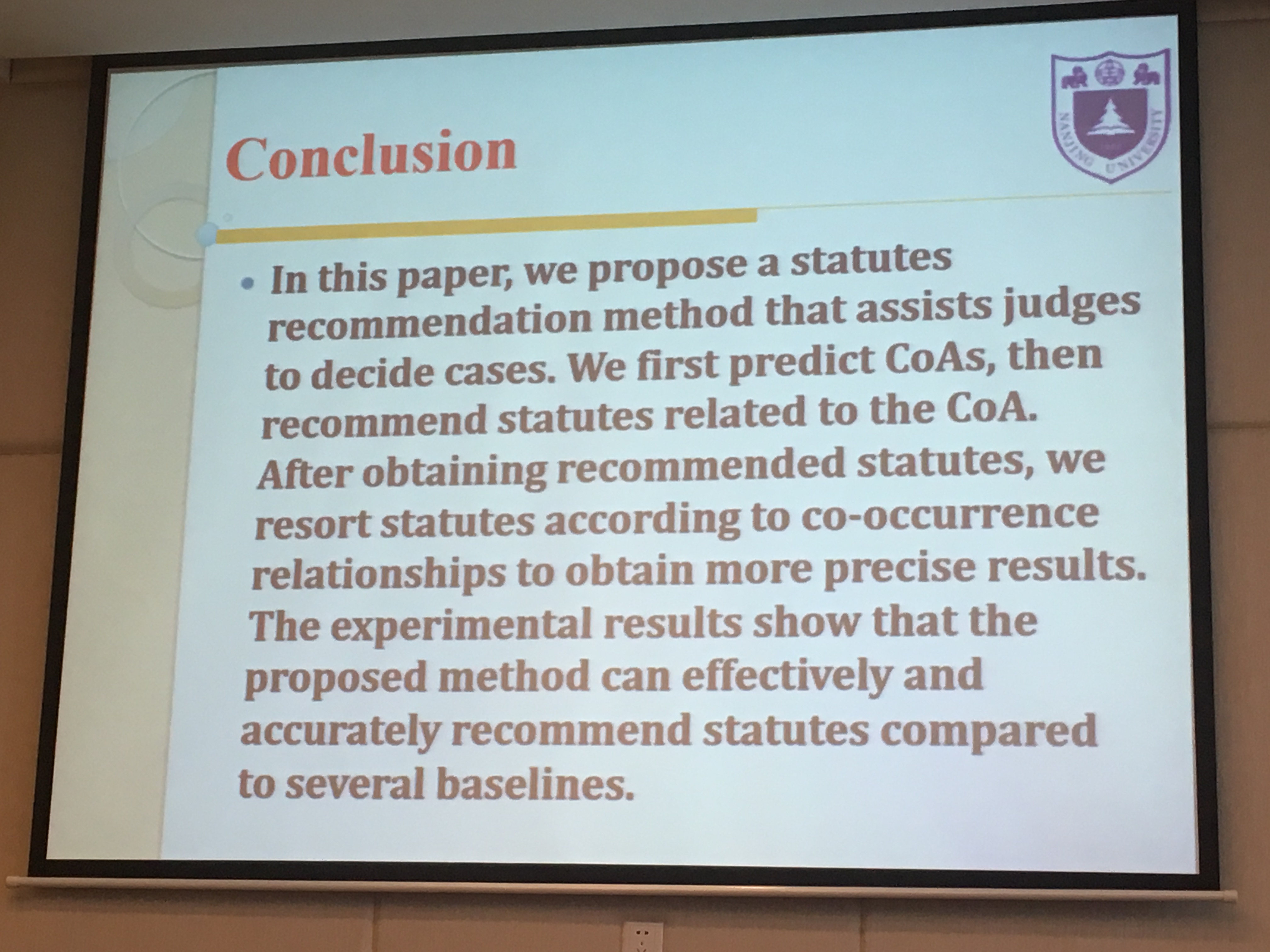 NANJING UNIVERSITY

Conclusion

• In this paper, we propose a statutes recommendation method that assists judges to decide cases. We first predict CoAs, then recommend statutes related to the CoA. After obtaining recommended statutes, we resort statutes according to co-occurrence relationships to obtain more precise results. The experimental results show that the proposed method can effectively and accurately recommend statutes compared to several baselines.